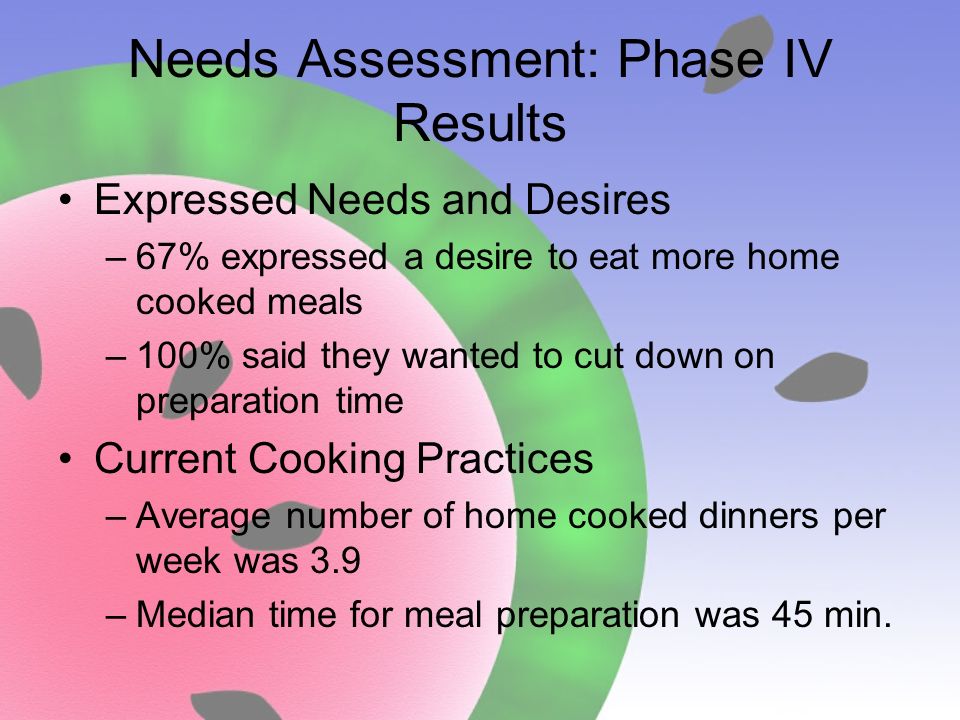 Needs Assessment: Phase IV Results

• Expressed Needs and Desires
– 67% expressed a desire to eat more home cooked meals
– 100% said they wanted to cut down on preparation time

• Current Cooking Practices
– Average number of home cooked dinners per week was 3.9
– Median time for meal preparation was 45 min.